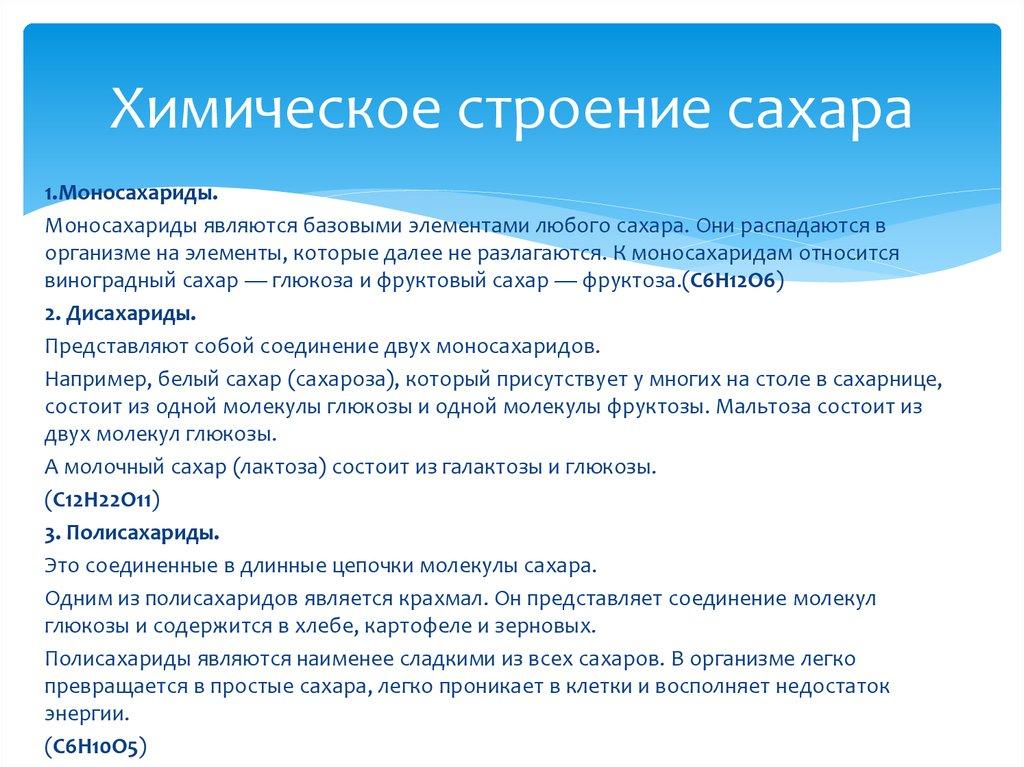 Химическое строение сахара

1.Моносахариды.

Моносахариды являются базовыми элементами любого сахара. Они распадаются в организме на элементы, которые далее не разлагаются. К моносахаридам относится виноградный сахар — глюкоза и фруктовый сахар — фруктоза.($C_6H_{12}O_6$)

2. Дисахариды.

Представляют собой соединение двух моносахаридов.

Например, белый сахар (сахароза), который присутствует у многих на столе в сахарнице, состоит из одной молекулы глюкозы и одной молекулы фруктозы. Мальтоза состоит из двух молекул глюкозы.

А молочный сахар (лактоза) состоит из галактозы и глюкозы.

($C_{12}H_{22}O_{11}$)

3. Полисахариды.

Это соединенные в длинные цепочки молекулы сахара.

Одним из полисахаридов является крахмал. Он представляет соединение молекул глюкозы и содержится в хлебе, картофеле и зерновых.

Полисахариды являются наименее сладкими из всех сахаров. В организме легко превращается в простые сахара, легко проникает в клетки и восполняет недостаток энергии.

($C_6H_{10}O_5$)